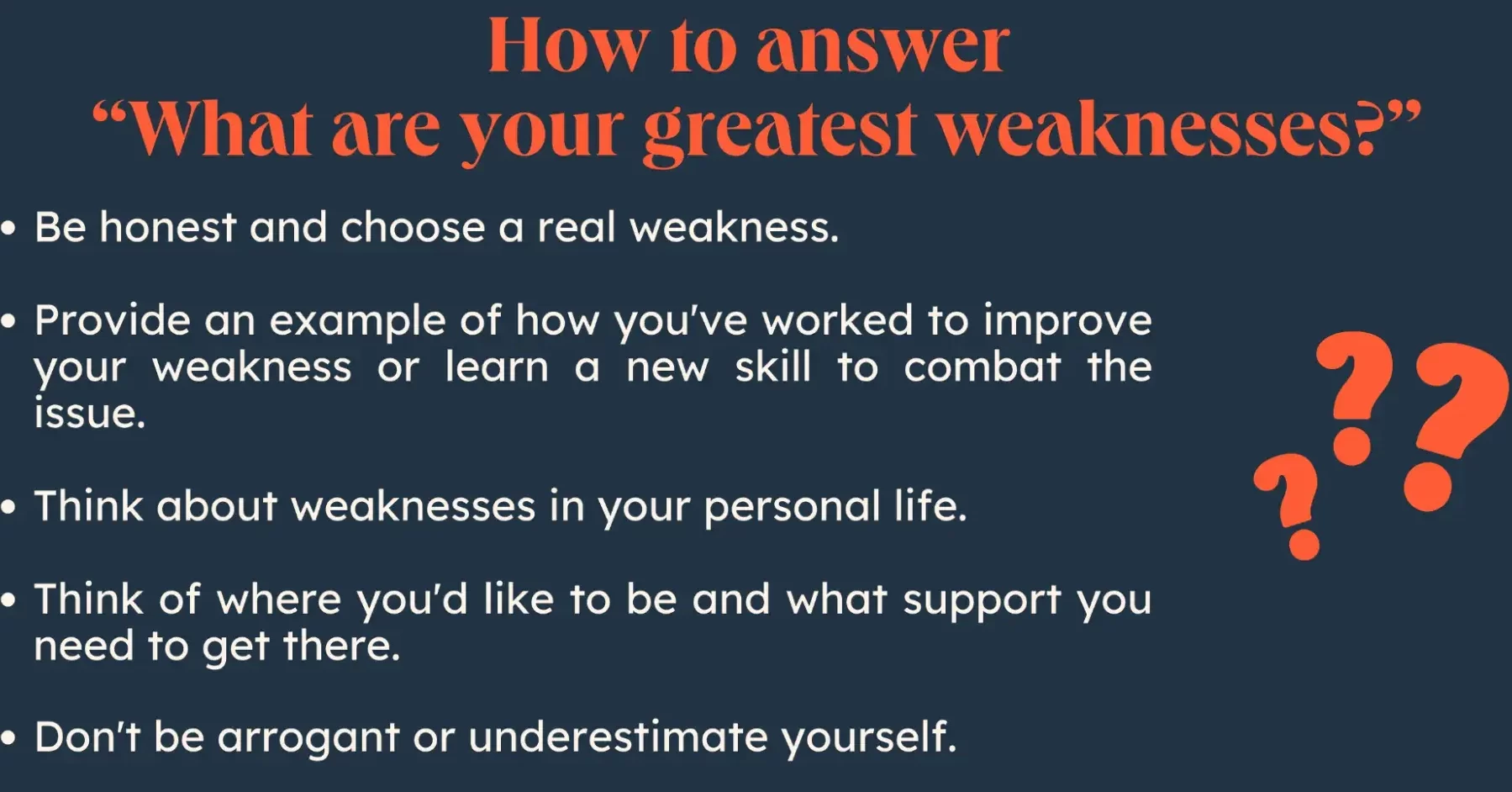 How to answer
“What are your greatest weaknesses?”

• Be honest and choose a real weakness.

• Provide an example of how you've worked to improve your weakness or learn a new skill to combat the issue.

• Think about weaknesses in your personal life.

• Think of where you'd like to be and what support you need to get there.

• Don't be arrogant or underestimate yourself.

???